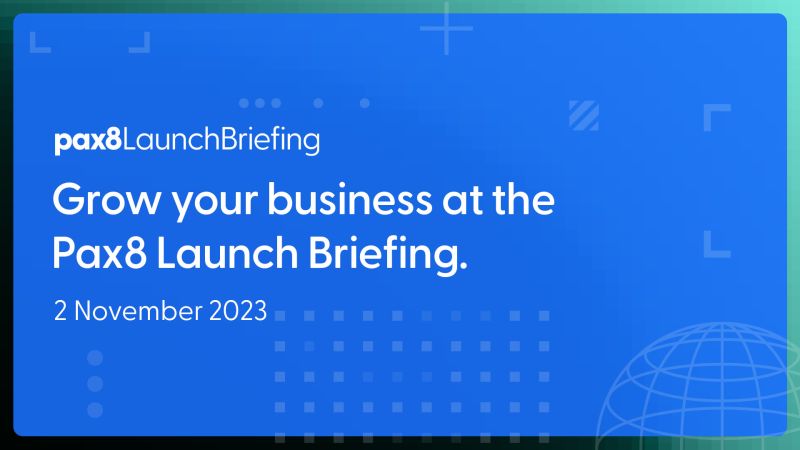 pax8LaunchBriefing

Grow your business at the Pax8 Launch Briefing.

2 November 2023